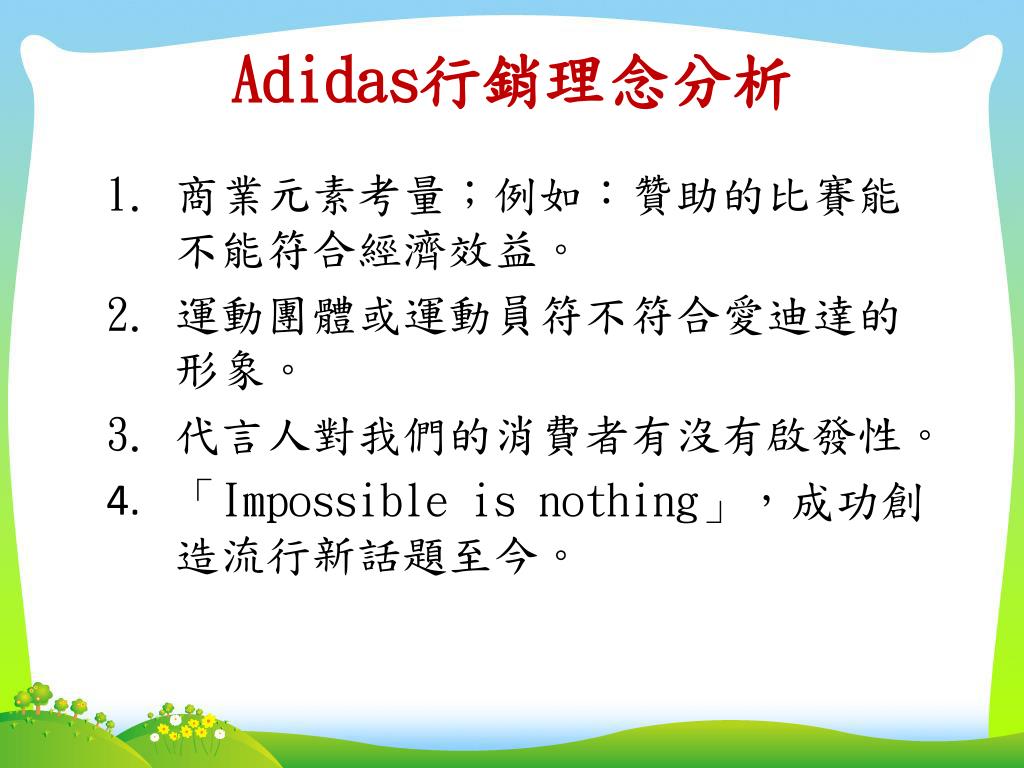 Adidas行銷理念分析

1. 商業元素考量；例如：贊助的比賽能不能符合經濟效益。

2. 運動團體或運動員符不符合愛迪達的形象。

3. 代言人對我們的消費者有沒有啟發性。

4. 「Impossible is nothing」，成功創造流行新話題至今。